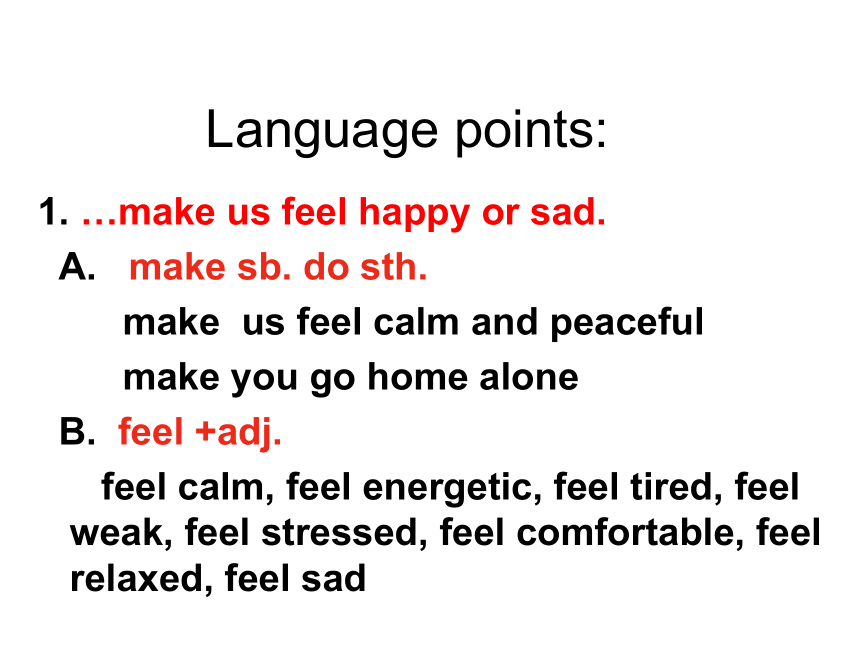 Language points:

1. …make us feel happy or sad.

A. make sb. do sth.

make us feel calm and peaceful

make you go home alone

B. feel +adj.

feel calm, feel energetic, feel tired, feel weak, feel stressed, feel comfortable, feel relaxed, feel sad